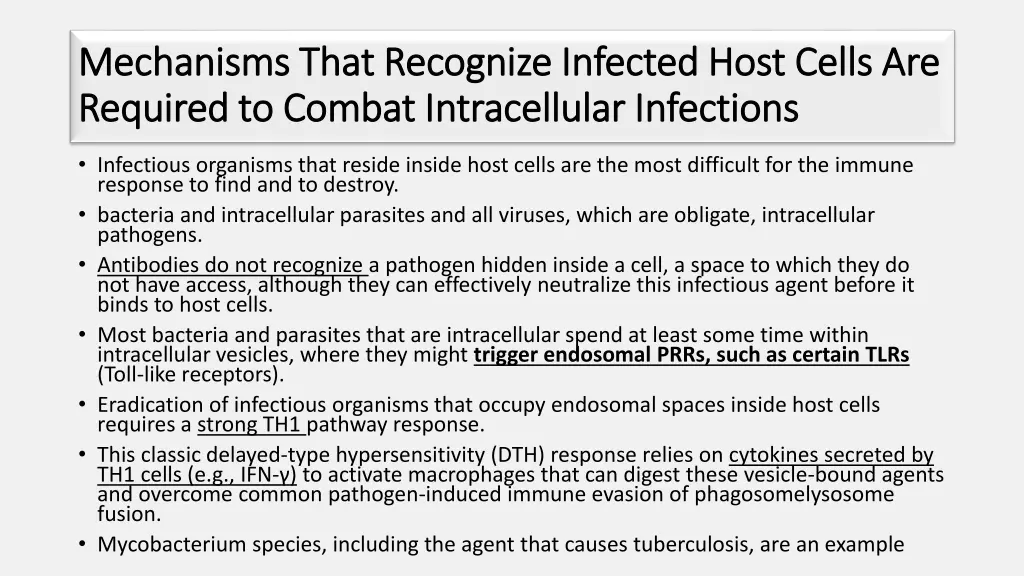 Mechanisms That Recognize Infected Host Cells Are Required to Combat Intracellular Infections

• Infectious organisms that reside inside host cells are the most difficult for the immune response to find and to destroy.
• bacteria and intracellular parasites and all viruses, which are obligate, intracellular pathogens.
• Antibodies do not recognize a pathogen hidden inside a cell, a space to which they do not have access, although they can effectively neutralize this infectious agent before it binds to host cells.
• Most bacteria and parasites that are intracellular spend at least some time within intracellular vesicles, where they might trigger endosomal PRRs, such as certain TLRs (Toll-like receptors).
• Eradication of infectious organisms that occupy endosomal spaces inside host cells requires a strong TH1 pathway response.
• This classic delayed-type hypersensitivity (DTH) response relies on cytokines secreted by TH1 cells (e.g., IFN-γ) to activate macrophages that can digest these vesicle-bound agents and overcome common pathogen-induced immune evasion of phagosomelysosome fusion.
• Mycobacterium species, including the agent that causes tuberculosis, are an example